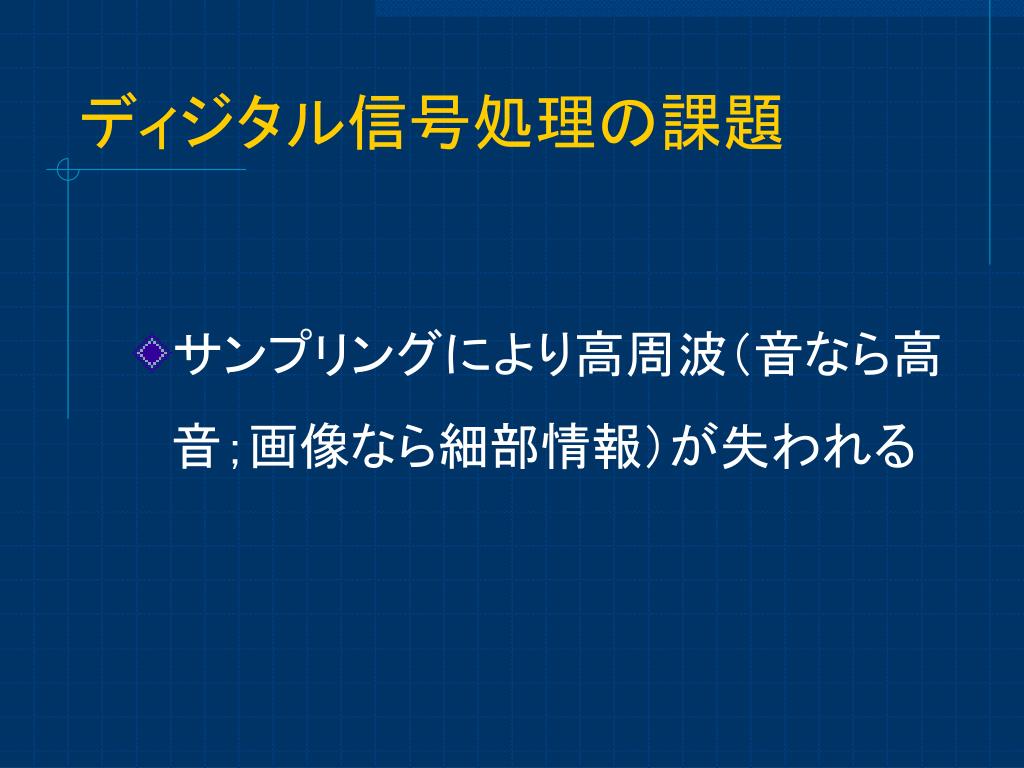 ディジタル信号処理の課題

サンプリングにより高周波（音なら高音；画像なら細部情報）が失われる